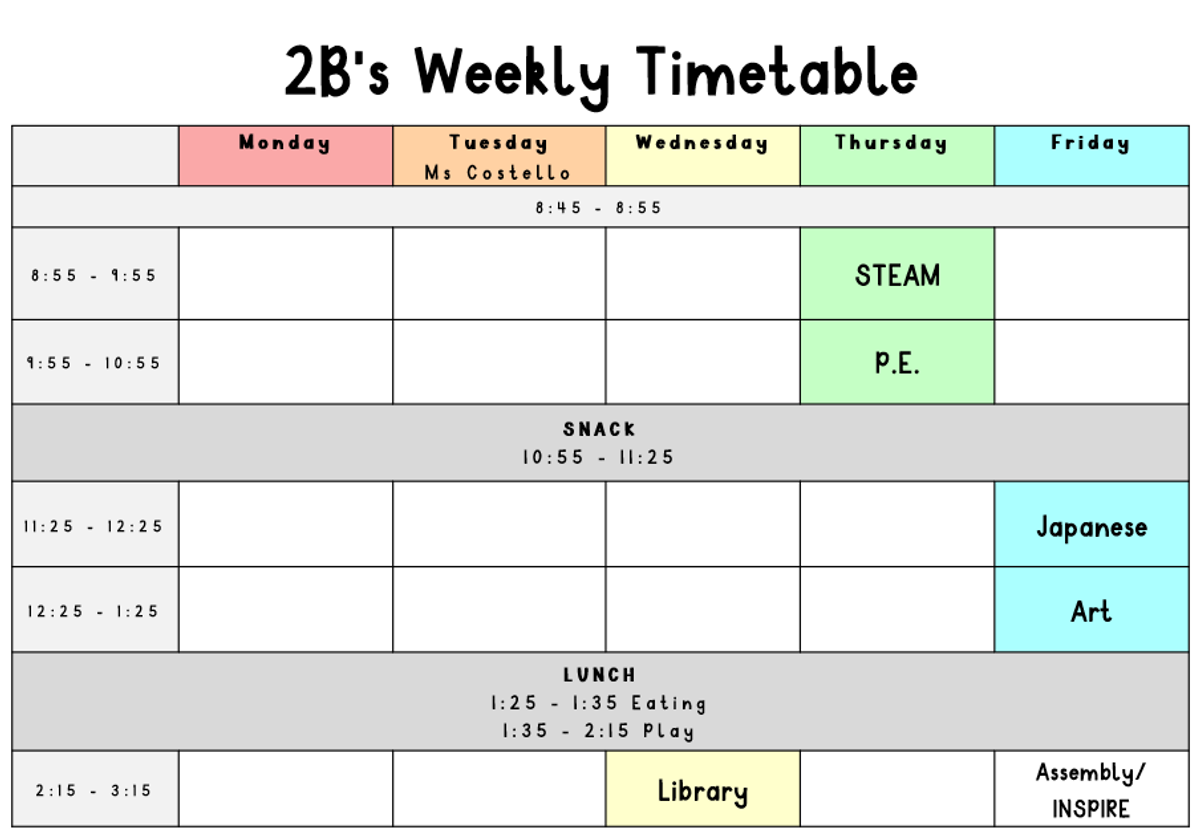 2B's Weekly Timetable

| | Monday | Tuesday Ms Costello | Wednesday | Thursday | Friday |
|---|---|---|---|---|---|
| 8:45 - 8:55 | | | | | |
| 8:55 - 9:55 | | | | STEAM | |
| 9:55 - 10:55 | | | | P.E. | |
| SNACK 10:55 - 11:25 | | | | | |
| 11:25 - 12:25 | | | | | Japanese |
| 12:25 - 1:25 | | | | | Art |
| LUNCH 1:25 - 1:35 Eating 1:35 - 2:15 Play | | | | | |
| 2:15 - 3:15 | | | Library | | Assembly/ INSPIRE |